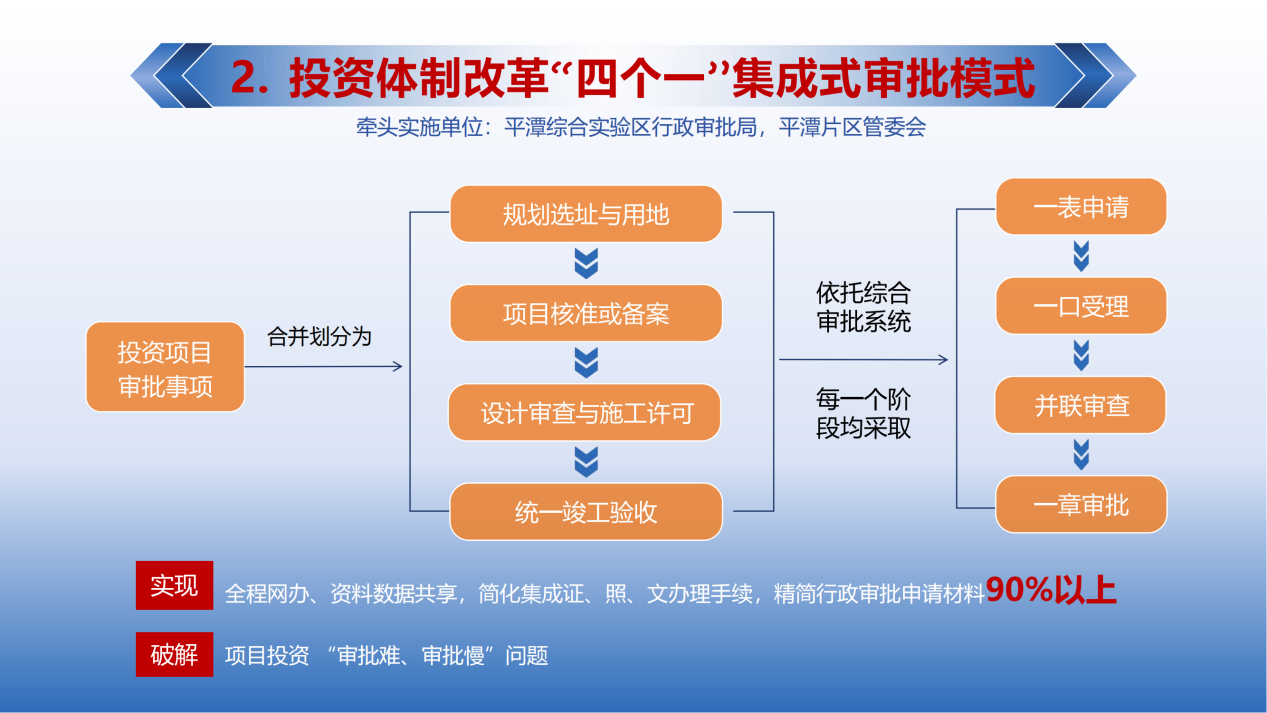 2. 投资体制改革“四个一”集成式审批模式

牵头实施单位：平潭综合实验区行政审批局，平潭片区管委会

投资项目审批事项

合并划分为

规划选址与用地

项目核准或备案

设计审查与施工许可

统一竣工验收

依托综合审批系统

每一个阶段均采取

一表申请

一口受理

并联审查

一章审批

实现 全程网办、资料数据共享，简化集成证、照、文办理手续，精简行政审批申请材料90%以上

破解 项目投资 “审批难、审批慢”问题